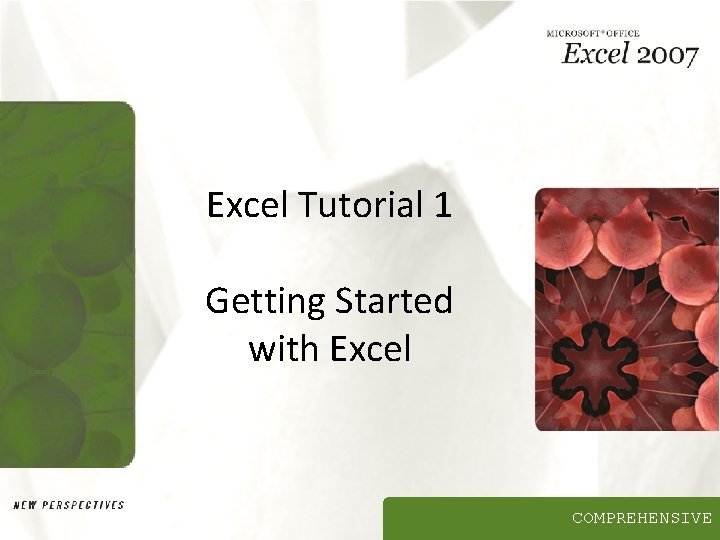 MICROSOFT® OFFICE
Excel 2007

Excel Tutorial 1

Getting Started with Excel

NEW PERSPECTIVES

COMPREHENSIVE